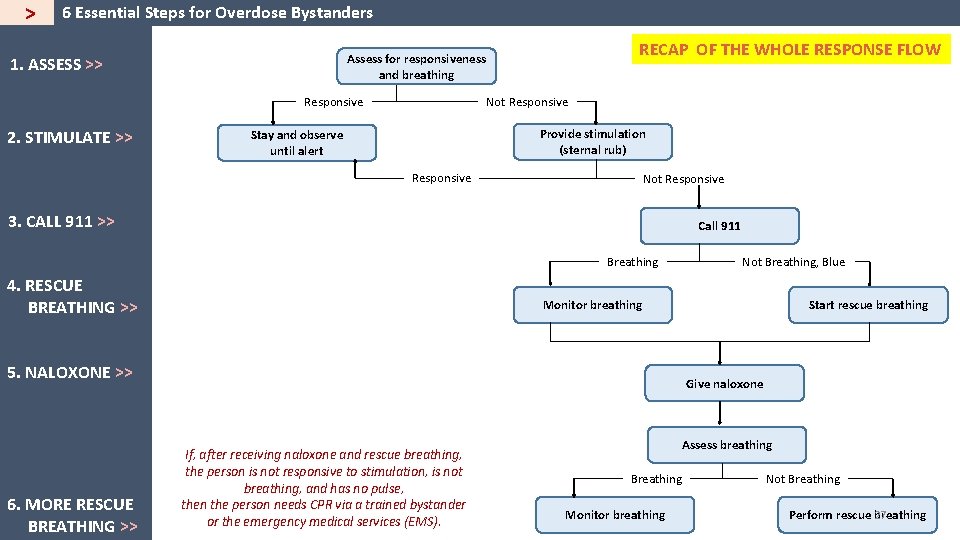 > 6 Essential Steps for Overdose Bystanders

1. ASSESS >>

2. STIMULATE >>

3. CALL 911 >>

4. RESCUE BREATHING >>

5. NALOXONE >>

6. MORE RESCUE BREATHING >>

RECAP OF THE WHOLE RESPONSE FLOW

Assess for responsiveness and breathing

Responsive

Not Responsive

Stay and observe until alert

Provide stimulation (sternal rub)

Responsive

Not Responsive

Call 911

Breathing

Not Breathing, Blue

Monitor breathing

Start rescue breathing

Give naloxone

Assess breathing

Breathing

Not Breathing

Monitor breathing

Perform rescue breathing

If, after receiving naloxone and rescue breathing, the person is not responsive to stimulation, is not breathing, and has no pulse, then the person needs CPR via a trained bystander or the emergency medical services (EMS).